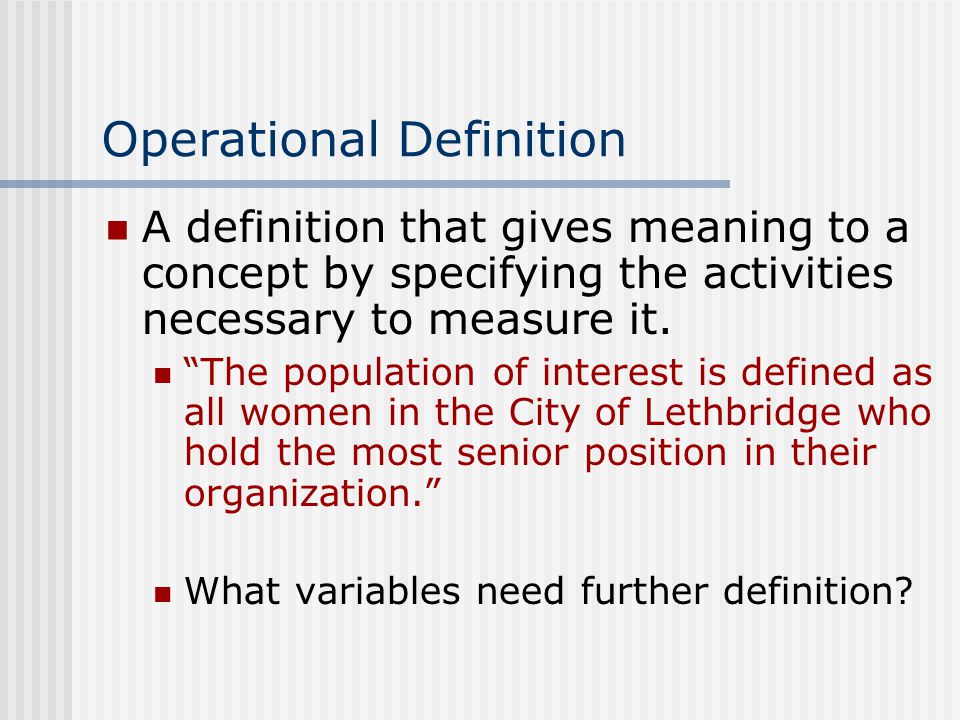 Operational Definition

A definition that gives meaning to a concept by specifying the activities necessary to measure it.

“The population of interest is defined as all women in the City of Lethbridge who hold the most senior position in their organization.”

What variables need further definition?